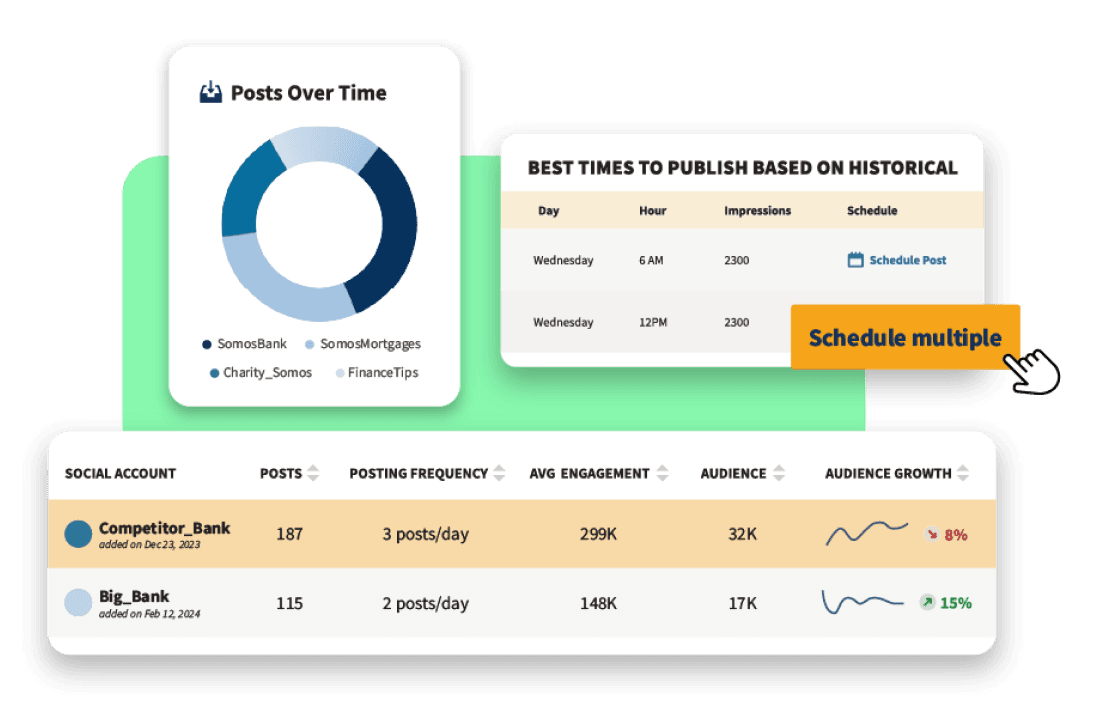 Posts Over Time

SomosBank SomosMortgages
Charity_Somos FinanceTips

BEST TIMES TO PUBLISH BASED ON HISTORICAL

| Day | Hour | Impressions | Schedule |
|---|---|---|---|
| Wednesday | 6 AM | 2300 | Schedule Post |
| Wednesday | 12PM | 2300 | |

Schedule multiple

| SOCIAL ACCOUNT | POSTS | POSTING FREQUENCY | AVG ENGAGEMENT | AUDIENCE | AUDIENCE GROWTH |
|---|---|---|---|---|---|
| Competitor_Bank added on Dec 23, 2023 | 187 | 3 posts/day | 299K | 32K | 8% |
| Big_Bank added on Feb 12, 2024 | 115 | 2 posts/day | 148K | 17K | 15% |